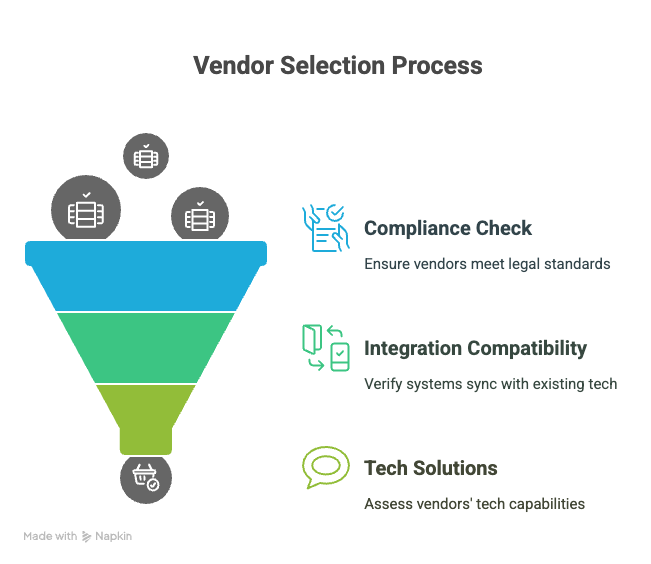 Vendor Selection Process

Compliance Check

Ensure vendors meet legal standards

Integration Compatibility

Verify systems sync with existing tech

Tech Solutions

Assess vendors' tech capabilities

Made with Napkin